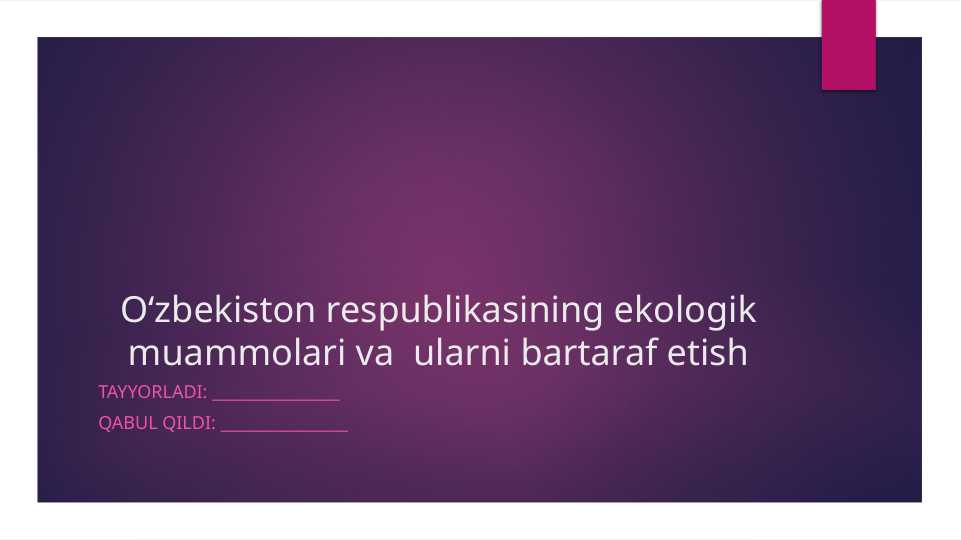 O‘zbekiston respublikasining ekologik muammolari va ularni bartaraf etish

TAYYORLADI: _______________

QABUL QILDI: _______________